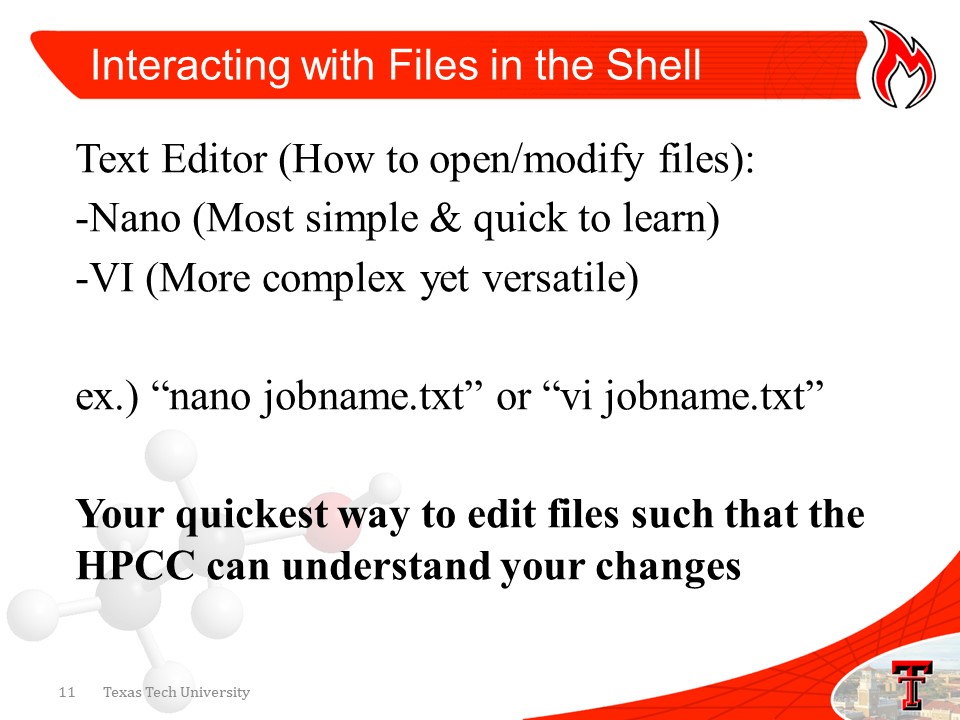 Interacting with Files in the Shell

Text Editor (How to open/modify files):
-Nano (Most simple & quick to learn)
-VI (More complex yet versatile)

ex.) “nano jobname.txt” or “vi jobname.txt”

**Your quickest way to edit files such that the HPCC can understand your changes**

11 Texas Tech University